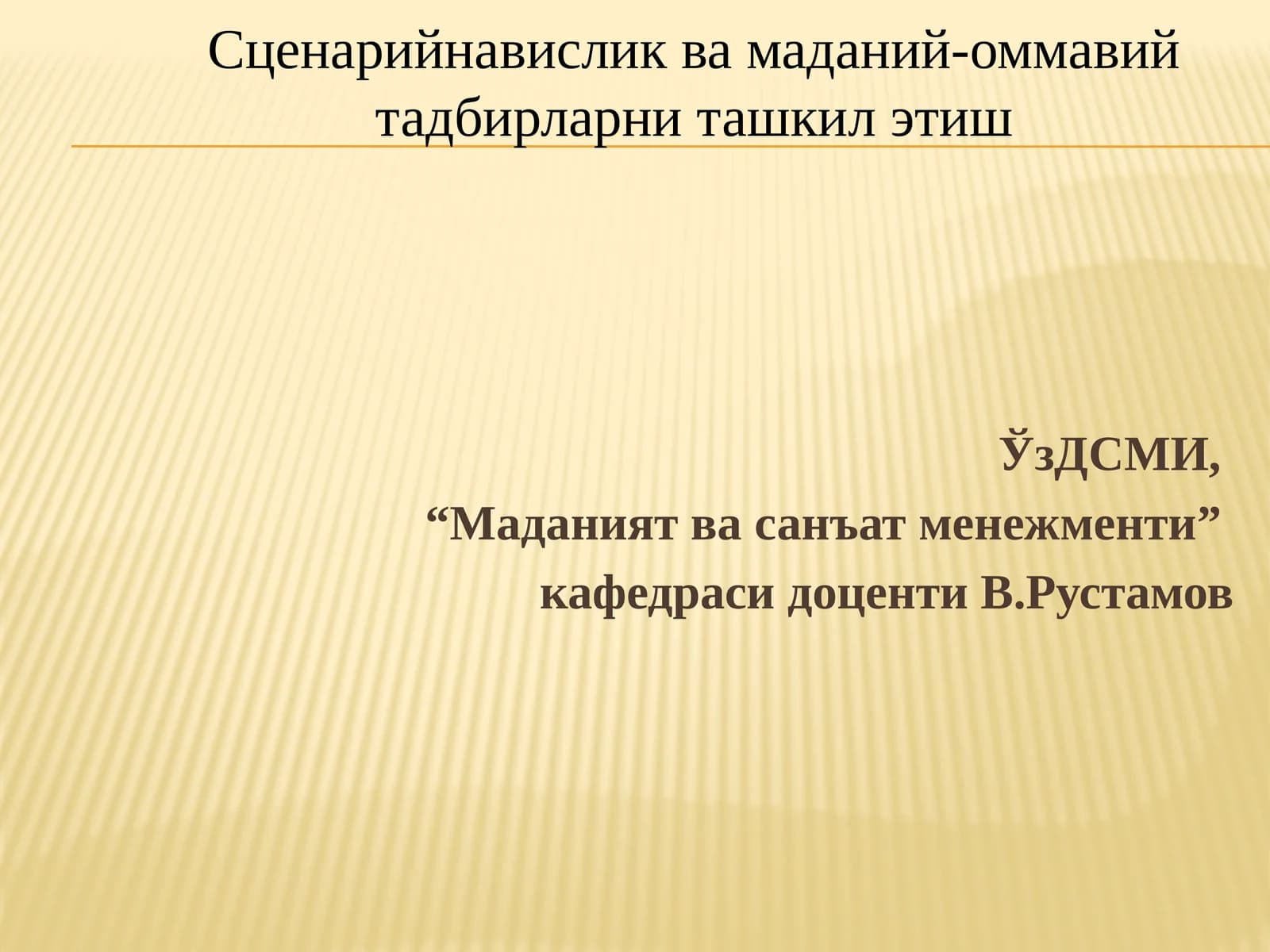 Сценарийнавислик ва маданий-оммавий тадбирларни ташкил этиш

ЎзДСМИ,
“Маданият ва санъат менежменти”
кафедраси доценти В.Рустамов